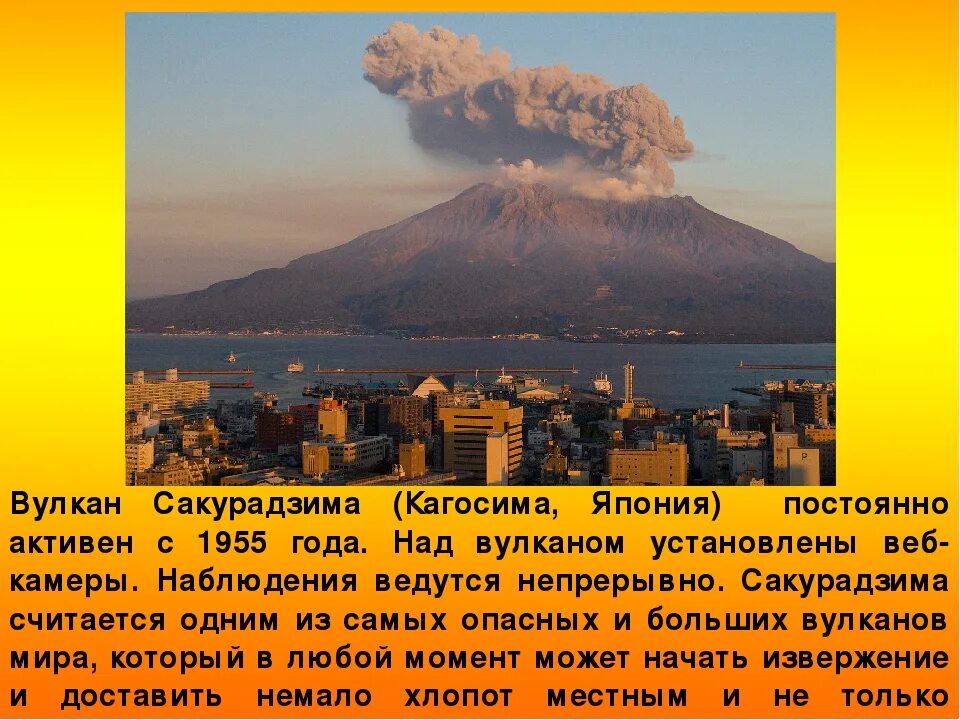 Вулкан Сакурадзима (Кагосима, Япония) постоянно активен с 1955 года. Над вулканом установлены веб-камеры. Наблюдения ведутся непрерывно. Сакурадзима считается одним из самых опасных и больших вулканов мира, который в любой момент может начать извержение и доставить немало хлопот местным и не только